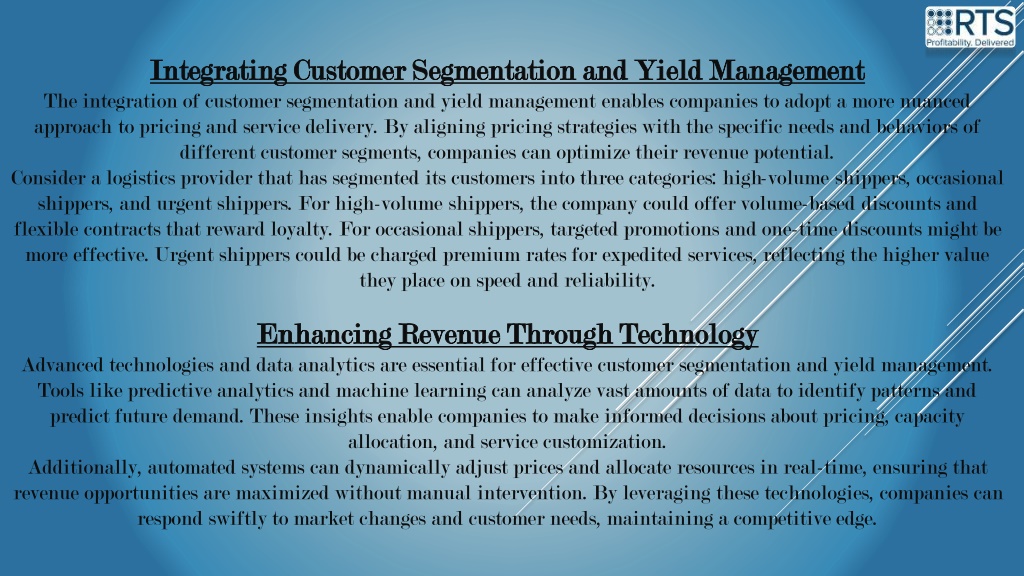 RTS
Profitability. Delivered

Integrating Customer Segmentation and Yield Management

The integration of customer segmentation and yield management enables companies to adopt a more nuanced approach to pricing and service delivery. By aligning pricing strategies with the specific needs and behaviors of different customer segments, companies can optimize their revenue potential.

Consider a logistics provider that has segmented its customers into three categories: high-volume shippers, occasional shippers, and urgent shippers. For high-volume shippers, the company could offer volume-based discounts and flexible contracts that reward loyalty. For occasional shippers, targeted promotions and one-time discounts might be more effective. Urgent shippers could be charged premium rates for expedited services, reflecting the higher value they place on speed and reliability.

Enhancing Revenue Through Technology

Advanced technologies and data analytics are essential for effective customer segmentation and yield management. Tools like predictive analytics and machine learning can analyze vast amounts of data to identify patterns and predict future demand. These insights enable companies to make informed decisions about pricing, capacity allocation, and service customization.

Additionally, automated systems can dynamically adjust prices and allocate resources in real-time, ensuring that revenue opportunities are maximized without manual intervention. By leveraging these technologies, companies can respond swiftly to market changes and customer needs, maintaining a competitive edge.